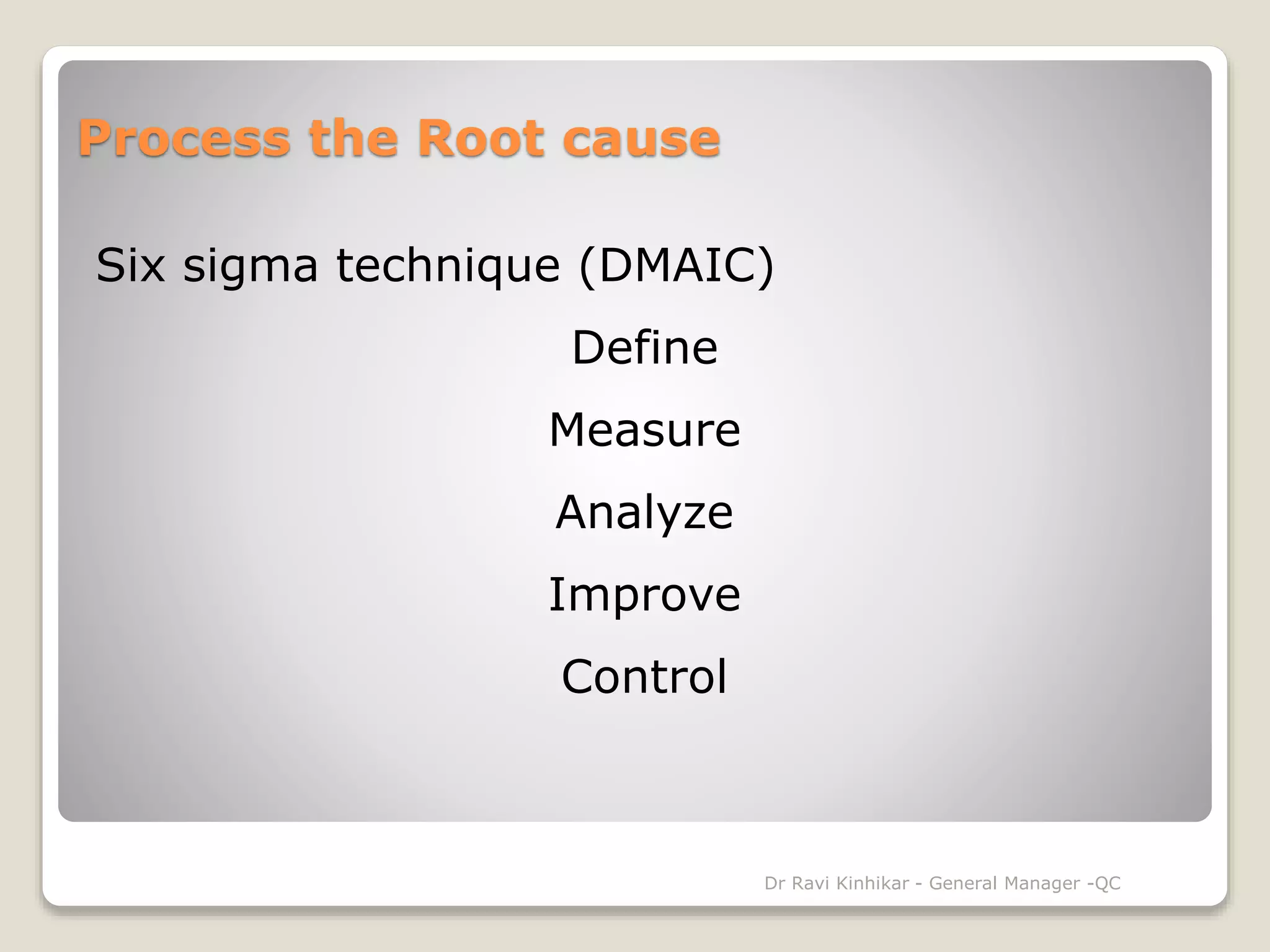 Process the Root cause

Six sigma technique (DMAIC)

Define

Measure

Analyze

Improve

Control

Dr Ravi Kinhikar - General Manager -QC